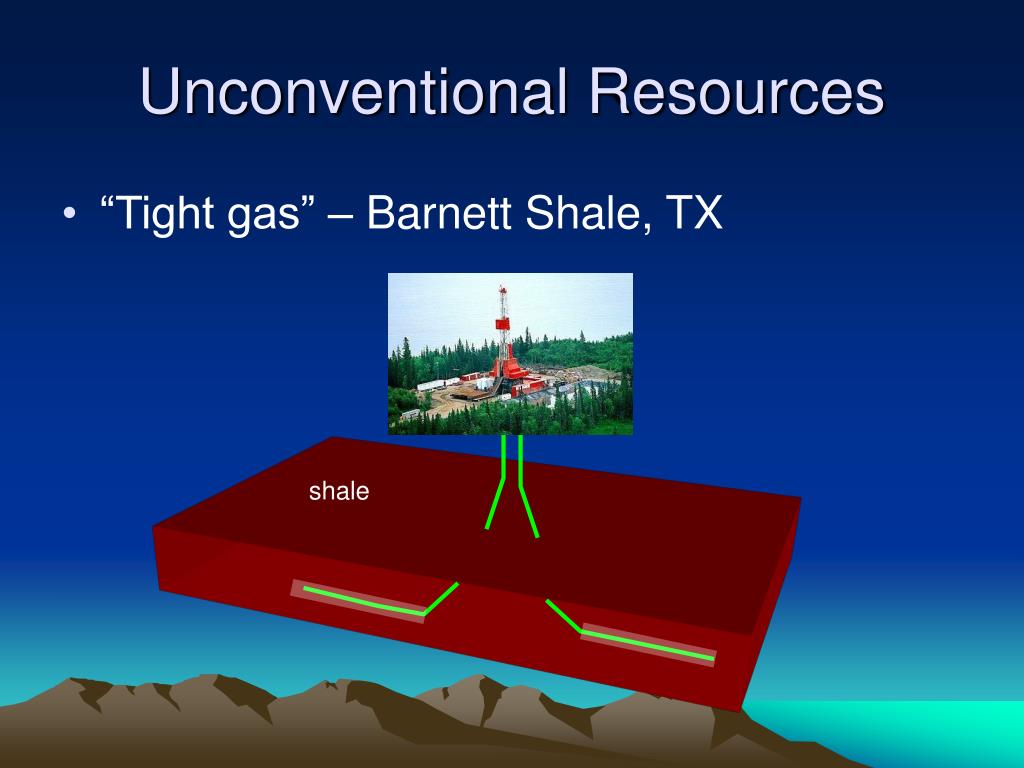 Unconventional Resources

• “Tight gas” – Barnett Shale, TX

shale